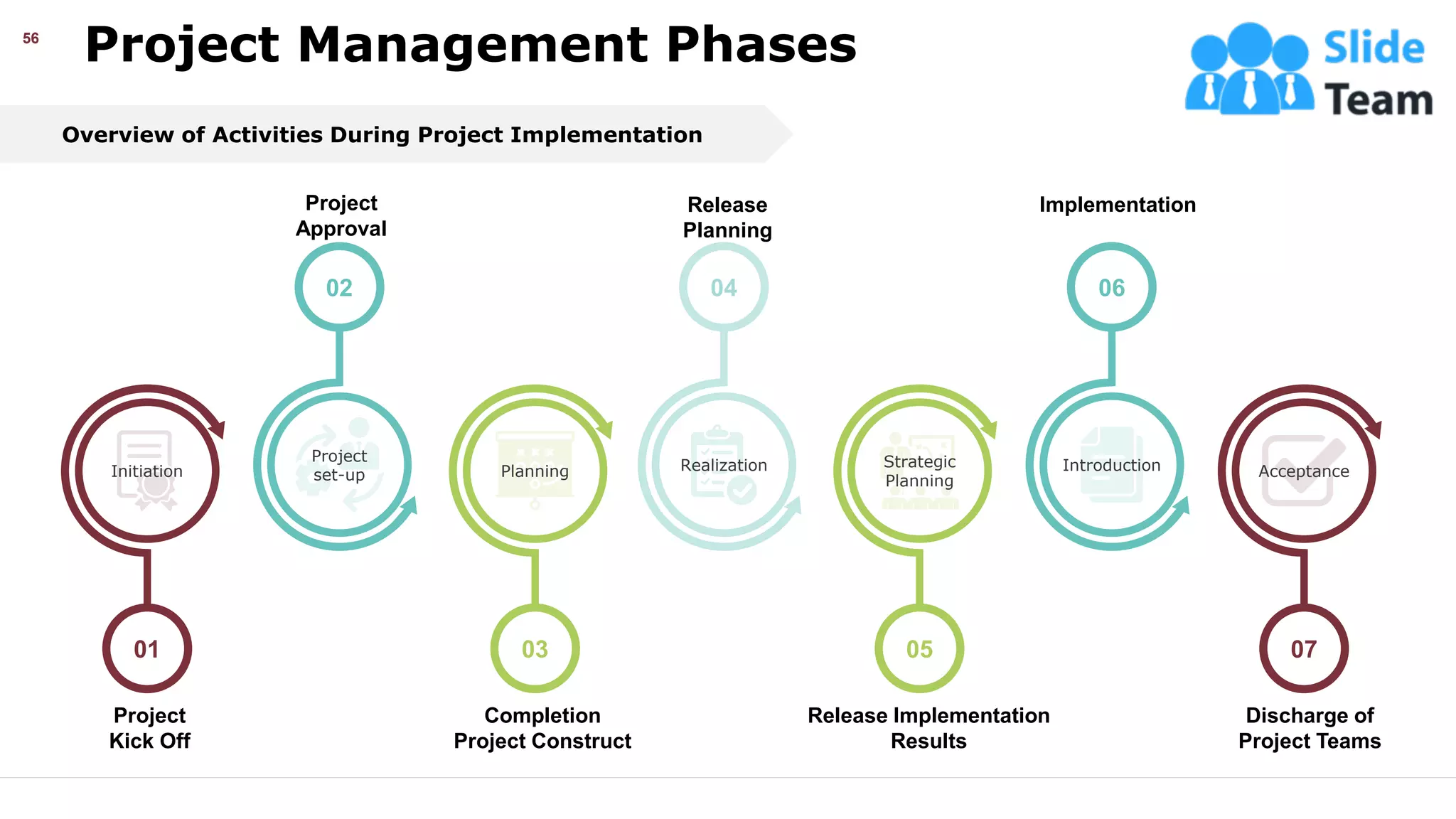 56

Project Management Phases

Slide Team

Overview of Activities During Project Implementation

Project Approval

02

Release Planning

04

Implementation

06

Initiation

Project set-up

Planning

Realization

Strategic Planning

Introduction

Acceptance

01

Project Kick Off

03

Completion Project Construct

05

Release Implementation Results

07

Discharge of Project Teams